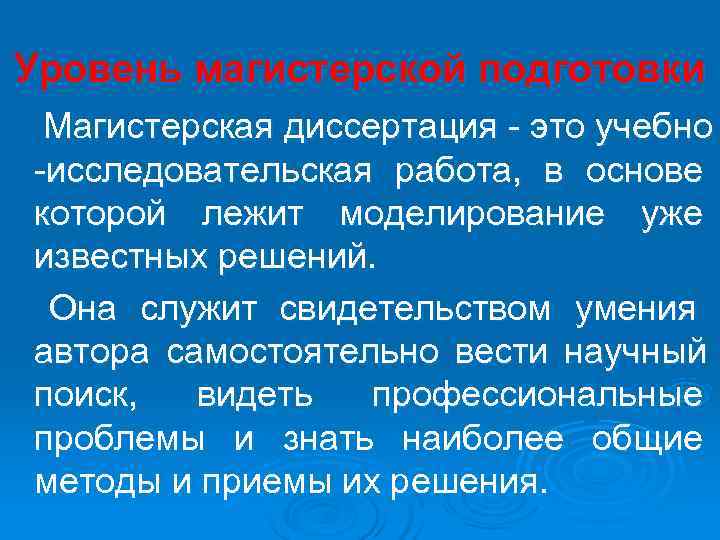 Уровень магистерской подготовки

Магистерская диссертация - это учебно -исследовательская работа, в основе которой лежит моделирование уже известных решений.

Она служит свидетельством умения автора самостоятельно вести научный поиск, видеть профессиональные проблемы и знать наиболее общие методы и приемы их решения.